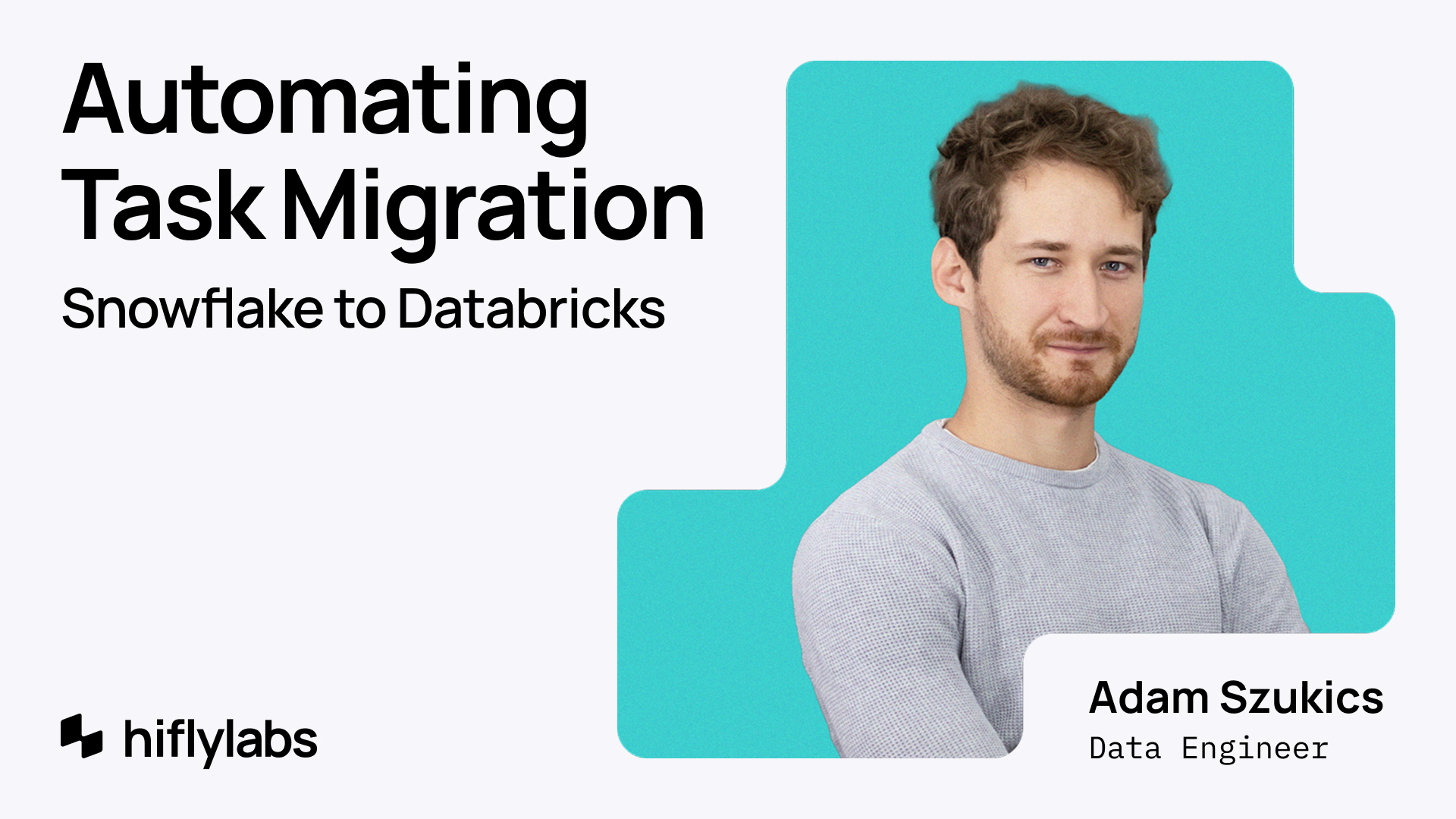 Automating Task Migration

Snowflake to Databricks

hiflylabs

Adam Szukics
Data Engineer